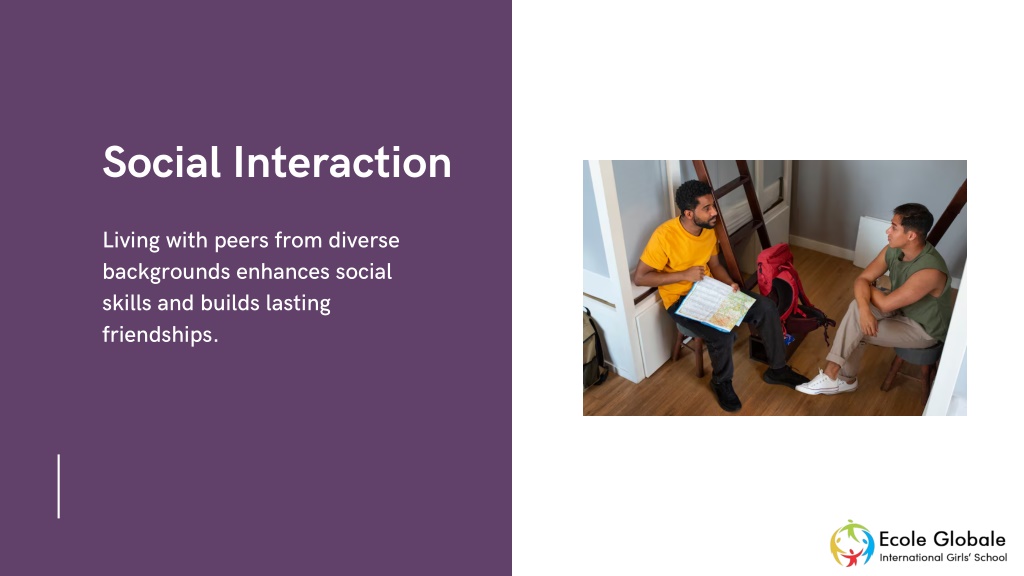 Social Interaction

Living with peers from diverse backgrounds enhances social skills and builds lasting friendships.

Ecole Globale
International Girls' School